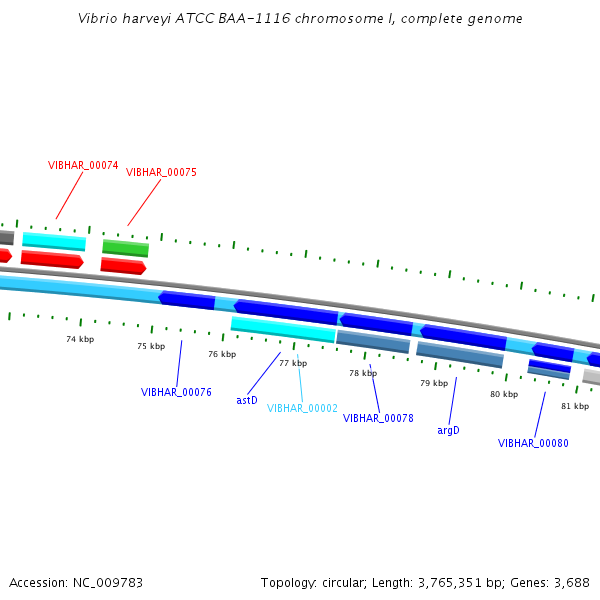 Vibrio harveyi ATCC BAA-1116 chromosome I, complete genome

VIBHAR_00074
VIBHAR_00075

74 kbp
75 kbp
76 kbp
77 kbp
78 kbp
79 kbp
80 kbp
81 kbp

VIBHAR_00076
astD
VIBHAR_00002
VIBHAR_00078
argD
VIBHAR_00080

Accession: NC_009783
Topology: circular; Length: 3,765,351 bp; Genes: 3,688